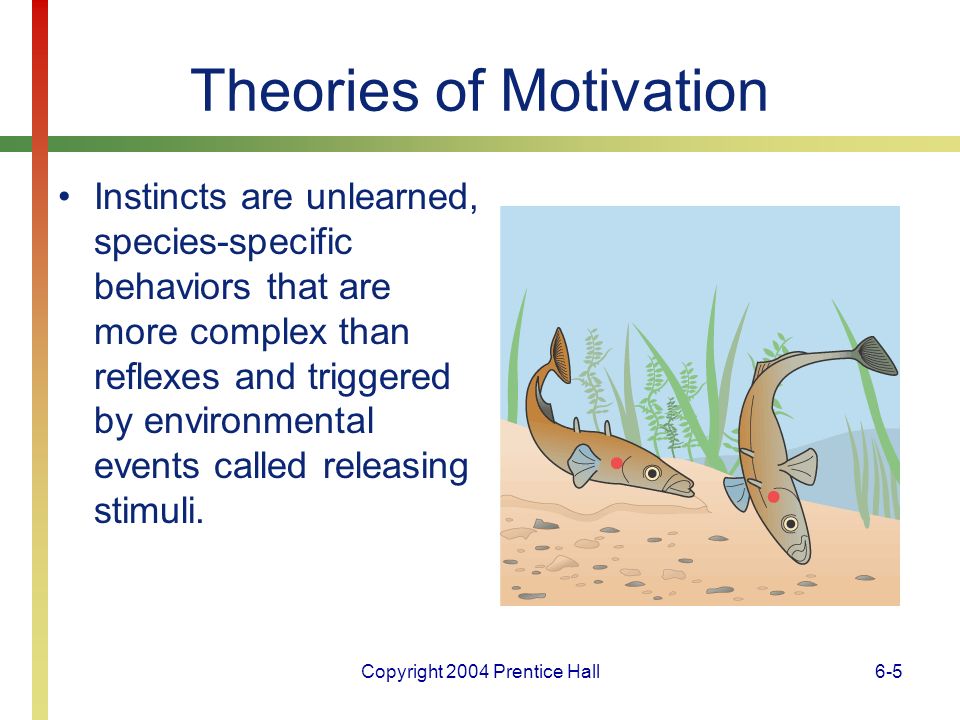 Theories of Motivation

• Instincts are unlearned, species-specific behaviors that are more complex than reflexes and triggered by environmental events called releasing stimuli.

Copyright 2004 Prentice Hall

6-5